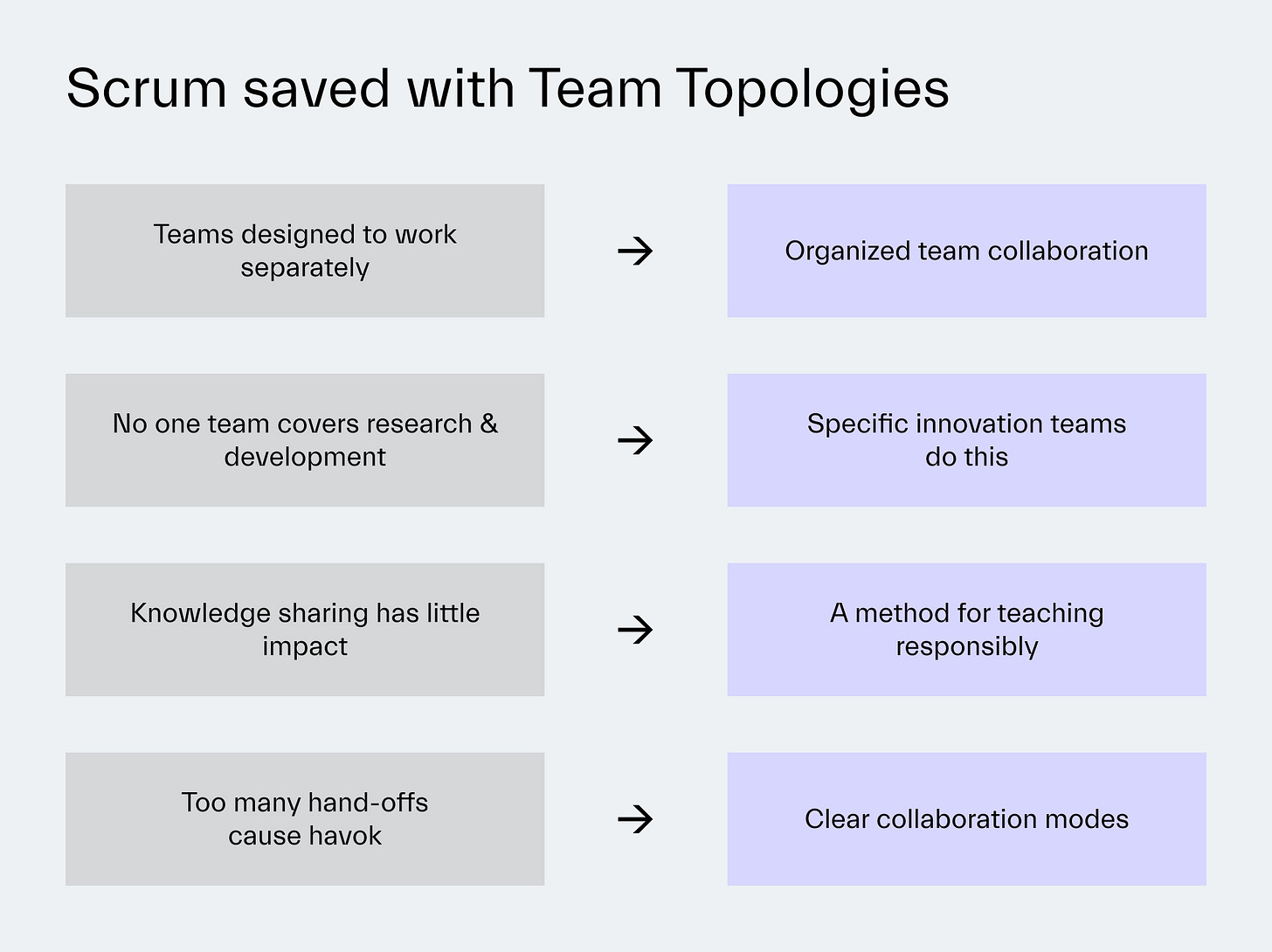 Scrum saved with Team Topologies

Teams designed to work separately → Organized team collaboration

No one team covers research & development → Specific innovation teams do this

Knowledge sharing has little impact → A method for teaching responsibly

Too many hand-offs cause havok → Clear collaboration modes